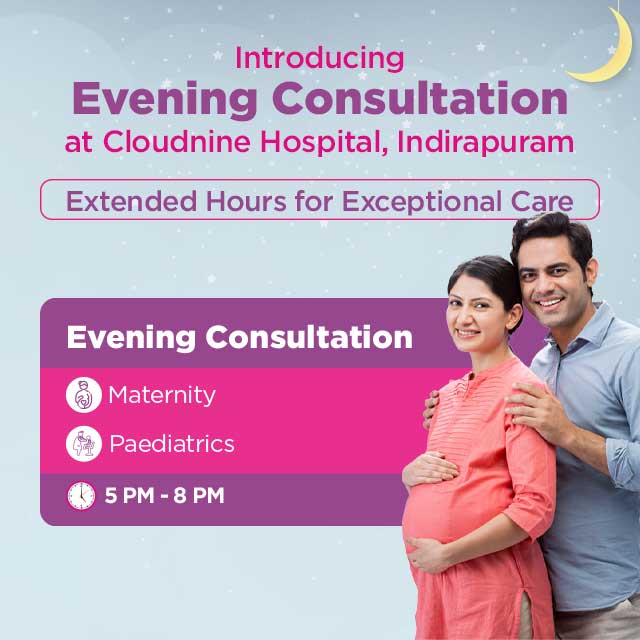 Introducing
Evening Consultation
at Cloudnine Hospital, Indirapuram

Extended Hours for Exceptional Care

Evening Consultation

Maternity

Paediatrics

5 PM - 8 PM